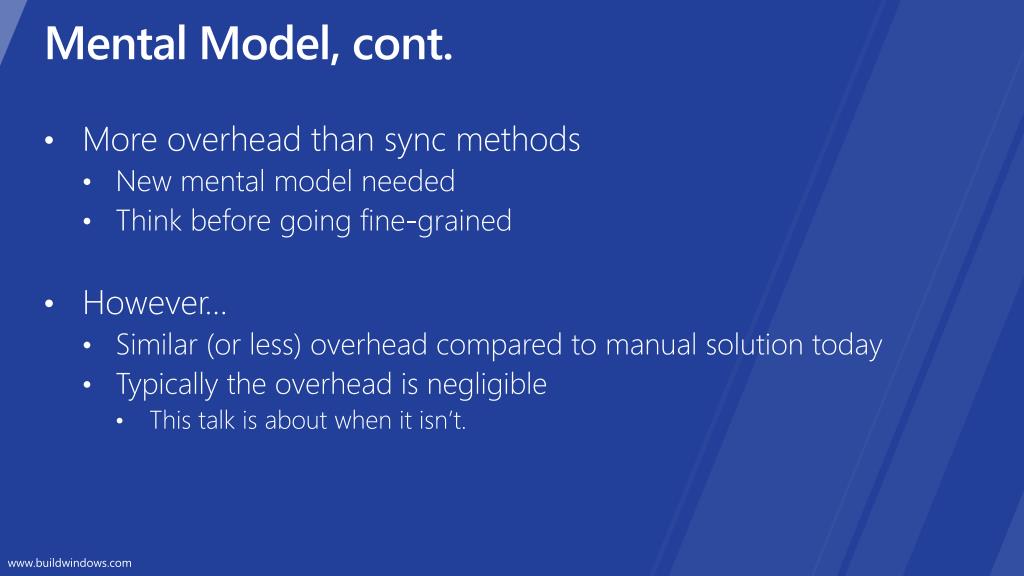 Mental Model, cont.

• More overhead than sync methods
• New mental model needed
• Think before going fine-grained

• However…
• Similar (or less) overhead compared to manual solution today
• Typically the overhead is negligible
• This talk is about when it isn't.

www.buildwindows.com